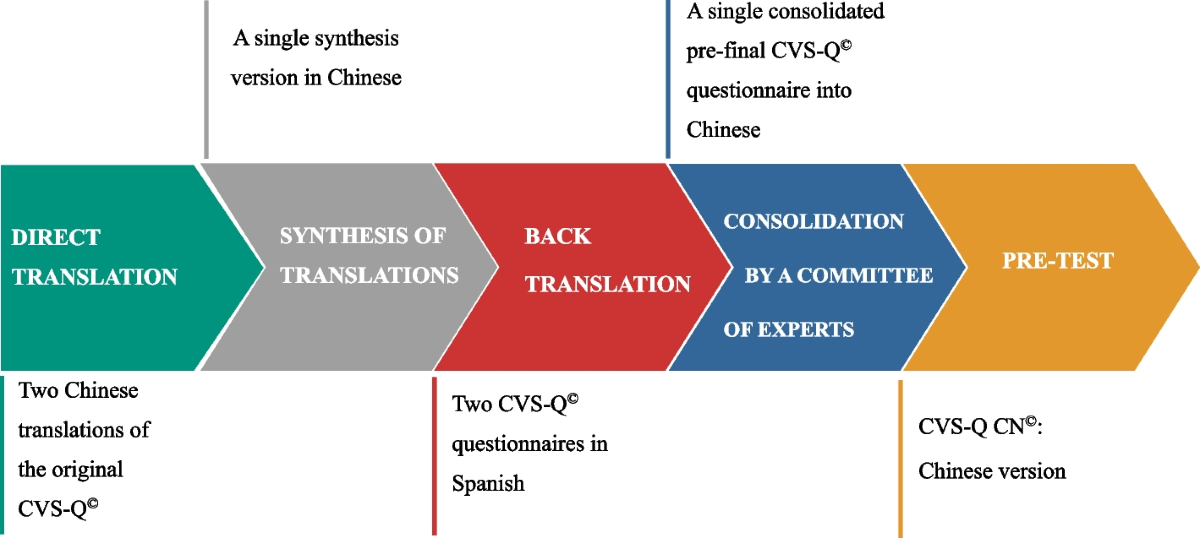 A single synthesis version in Chinese

A single consolidated pre-final CVS-Q© questionnaire into Chinese

DIRECT TRANSLATION

SYNTHESIS OF TRANSLATIONS

BACK TRANSLATION

CONSOLIDATION BY A COMMITTEE OF EXPERTS

PRE-TEST

Two Chinese translations of the original CVS-Q©

Two CVS-Q© questionnaires in Spanish

CVS-Q CN©: Chinese version